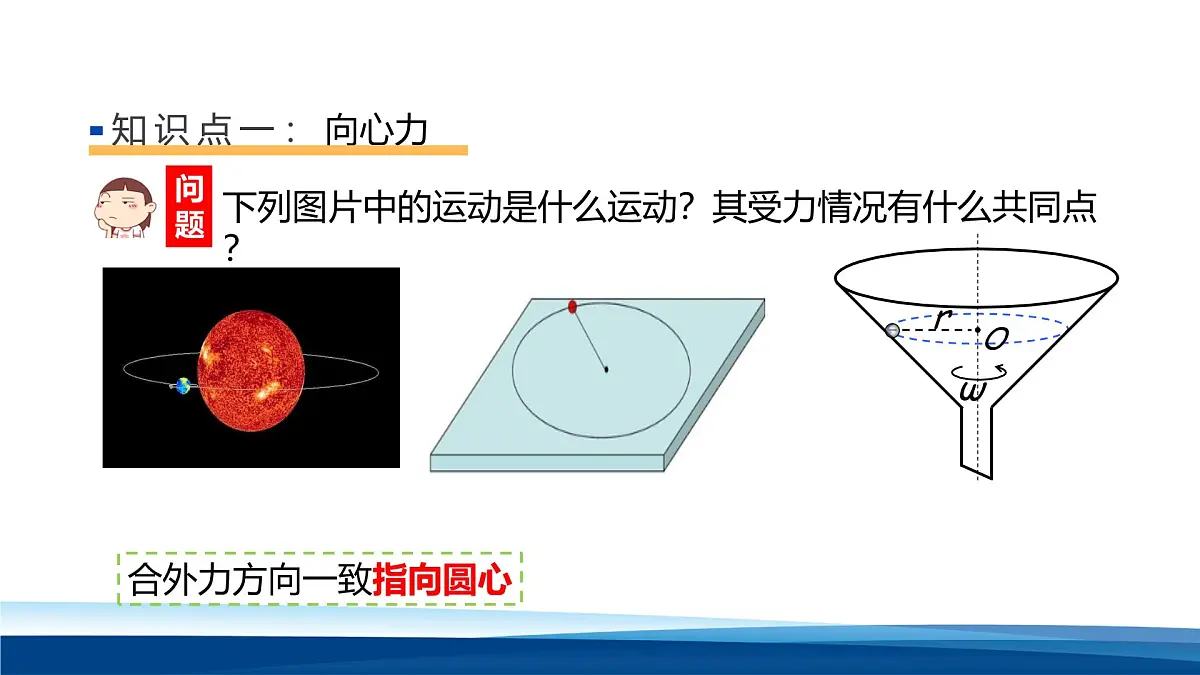 知识点一： 向心力

问题

下列图片中的运动是什么运动？其受力情况有什么共同点？

$r$

$O$

$\omega$

合外力方向一致指向圆心